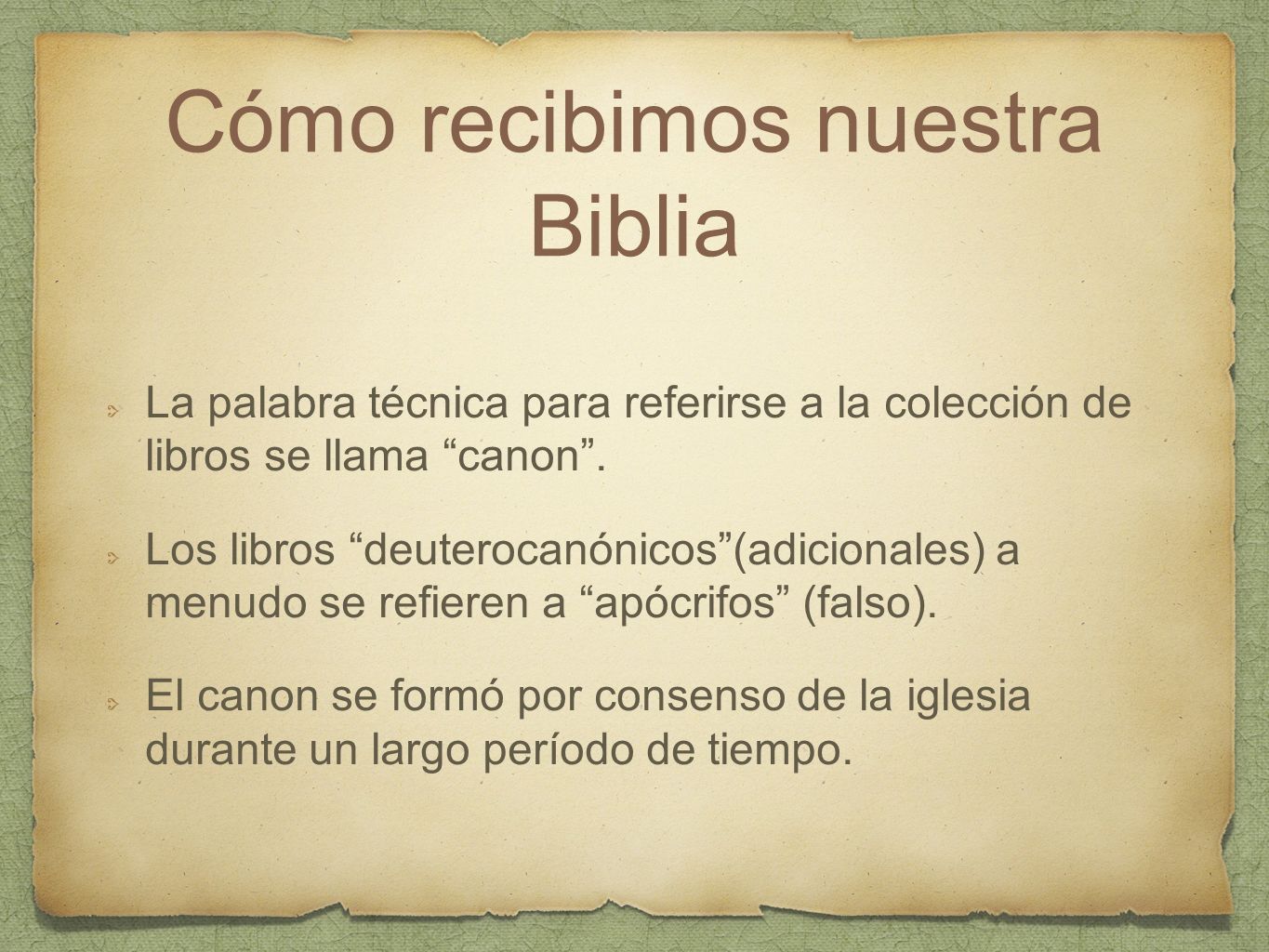 Cómo recibimos nuestra Biblia

La palabra técnica para referirse a la colección de libros se llama “canon”.

Los libros “deuterocanónicos”(adicionales) a menudo se refieren a “apócrifos” (falso).

El canon se formó por consenso de la iglesia durante un largo período de tiempo.